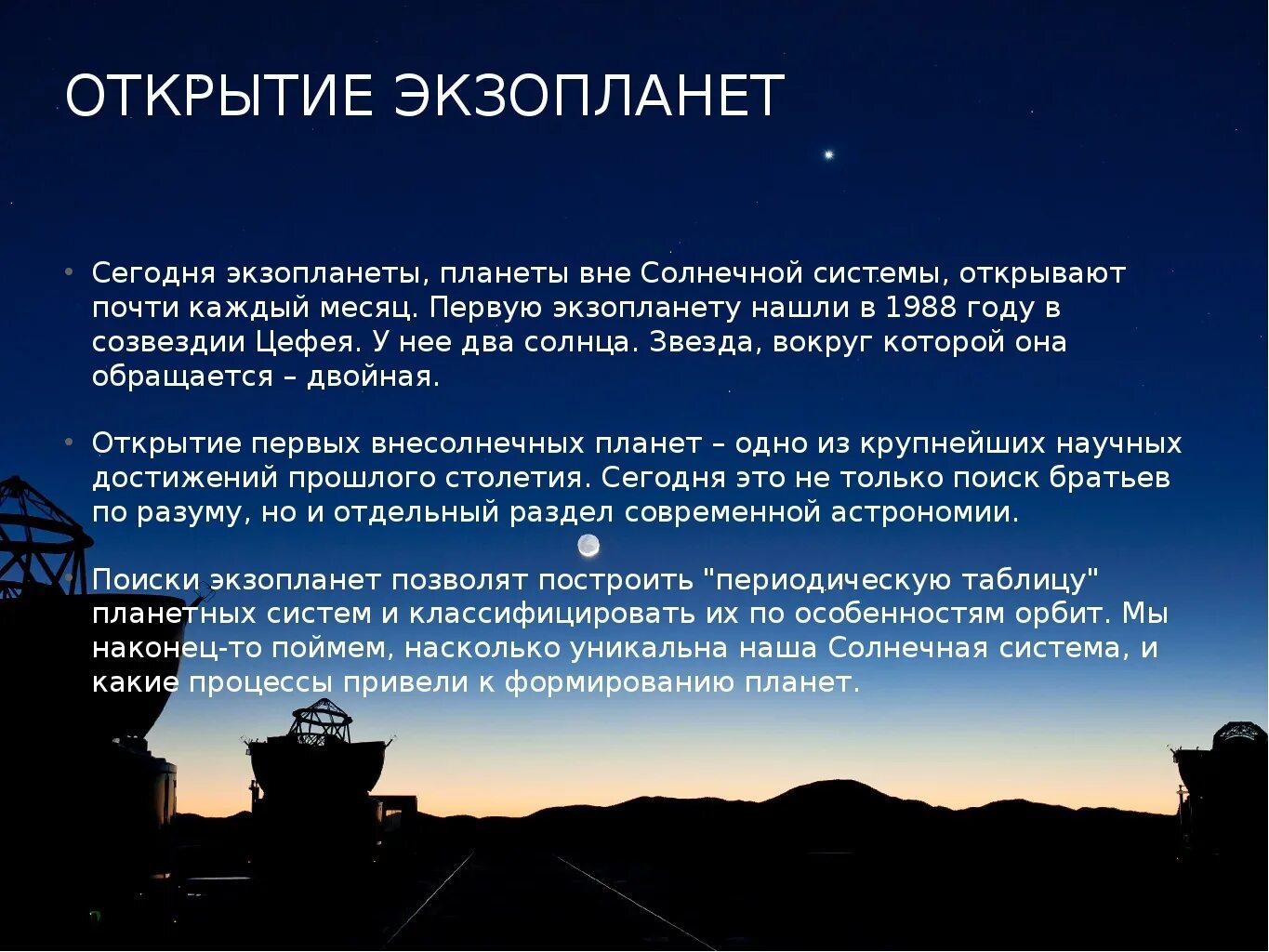 ОТКРЫТИЕ ЭКЗОПЛАНЕТ

• Сегодня экзопланеты, планеты вне Солнечной системы, открывают почти каждый месяц. Первую экзопланету нашли в 1988 году в созвездии Цефея. У нее два солнца. Звезда, вокруг которой она обращается – двойная.

• Открытие первых внесолнечных планет – одно из крупнейших научных достижений прошлого столетия. Сегодня это не только поиск братьев по разуму, но и отдельный раздел современной астрономии.

• Поиски экзопланет позволят построить "периодическую таблицу" планетных систем и классифицировать их по особенностям орбит. Мы наконец-то поймем, насколько уникальна наша Солнечная система, и какие процессы привели к формированию планет.